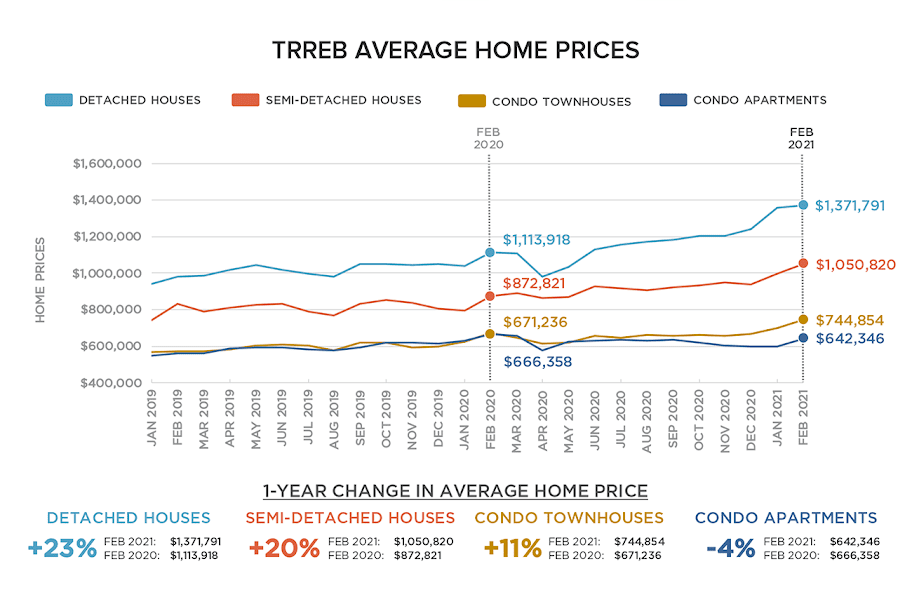 TRREB AVERAGE HOME PRICES

DETACHED HOUSES
SEMI-DETACHED HOUSES
CONDO TOWNHOUSES
CONDO APARTMENTS

FEB 2020
FEB 2021

HOME PRICES

$1,600,000
$1,400,000
$1,200,000
$1,000,000
$800,000
$600,000
$400,000

$1,113,918
$872,821
$671,236
$666,358
$1,371,791
$1,050,820
$744,854
$642,346

JAN 2019
FEB 2019
MAR 2019
APR 2019
MAY 2019
JUN 2019
JUL 2019
AUG 2019
SEP 2019
OCT 2019
NOV 2019
DEC 2019
JAN 2020
FEB 2020
MAR 2020
APR 2020
MAY 2020
JUN 2020
JUL 2020
AUG 2020
SEP 2020
OCT 2020
NOV 2020
DEC 2020
JAN 2021
FEB 2021

1-YEAR CHANGE IN AVERAGE HOME PRICE

DETACHED HOUSES
+23% FEB 2021: $1,371,791 FEB 2020: $1,113,918

SEMI-DETACHED HOUSES
+20% FEB 2021: $1,050,820 FEB 2020: $872,821

CONDO TOWNHOUSES
+11% FEB 2021: $744,854 FEB 2020: $671,236

CONDO APARTMENTS
-4% FEB 2021: $642,346 FEB 2020: $666,358